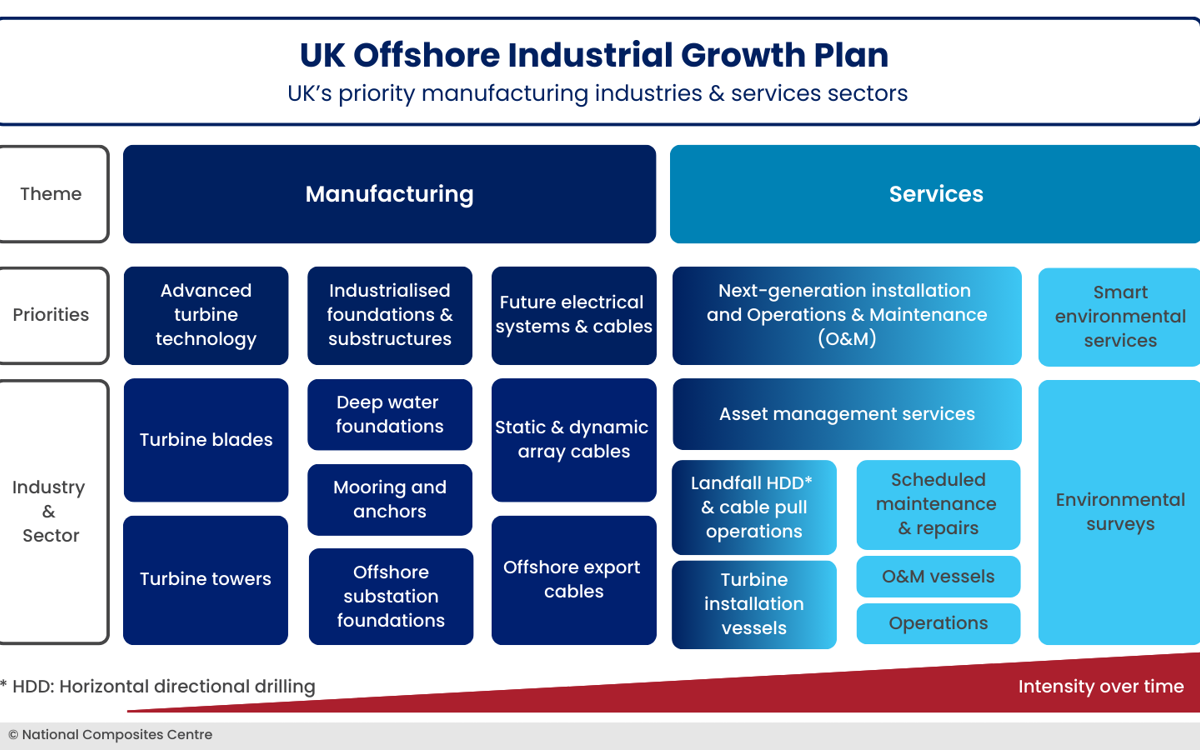 UK Offshore Industrial Growth Plan
UK's priority manufacturing industries & services sectors

Theme

Manufacturing

Services

Priorities

Advanced turbine technology

Industrialised foundations & substructures

Future electrical systems & cables

Next-generation installation and Operations & Maintenance (O&M)

Smart environmental services

Industry & Sector

Turbine blades

Turbine towers

Deep water foundations

Mooring and anchors

Offshore substation foundations

Static & dynamic array cables

Offshore export cables

Asset management services

Landfall HDD* & cable pull operations

Turbine installation vessels

Scheduled maintenance & repairs

O&M vessels

Operations

Environmental surveys

* HDD: Horizontal directional drilling

Intensity over time

© National Composites Centre